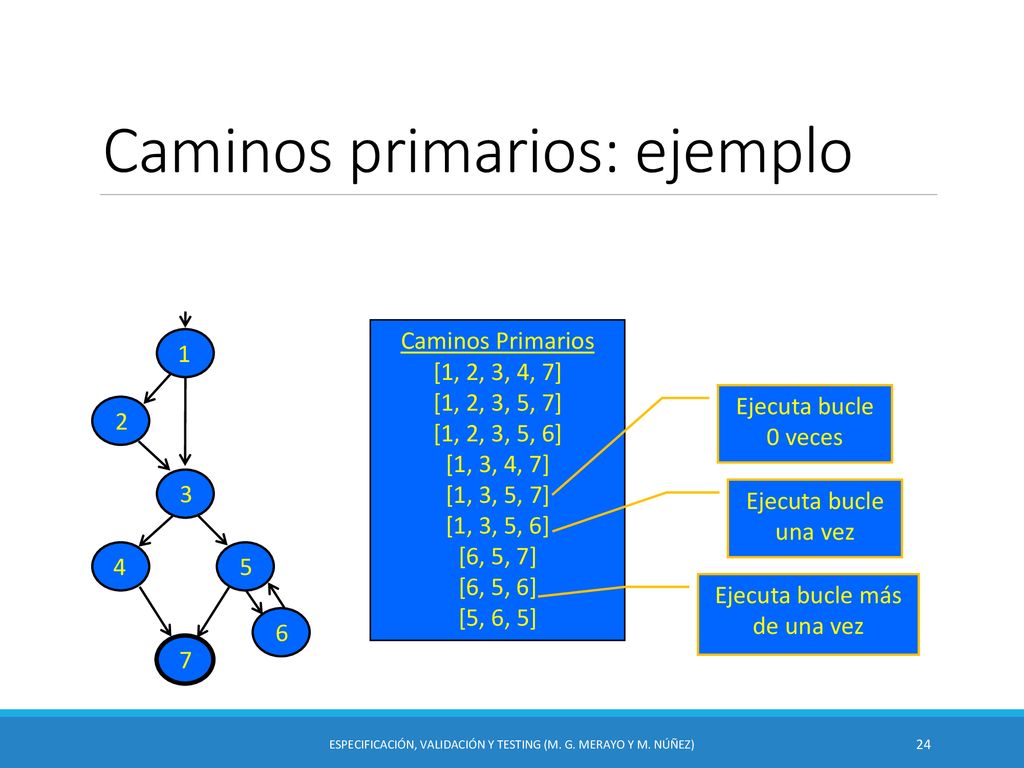 Caminos primarios: ejemplo

1
2
3
4
5
6
7

Caminos Primarios
[1, 2, 3, 4, 7]
[1, 2, 3, 5, 7]
[1, 2, 3, 5, 6]
[1, 3, 4, 7]
[1, 3, 5, 7]
[1, 3, 5, 6]
[6, 5, 7]
[6, 5, 6]
[5, 6, 5]

Ejecuta bucle 0 veces

Ejecuta bucle una vez

Ejecuta bucle más de una vez

ESPECIFICACIÓN, VALIDACIÓN Y TESTING (M. G. MERAYO Y M. NÚÑEZ)

24